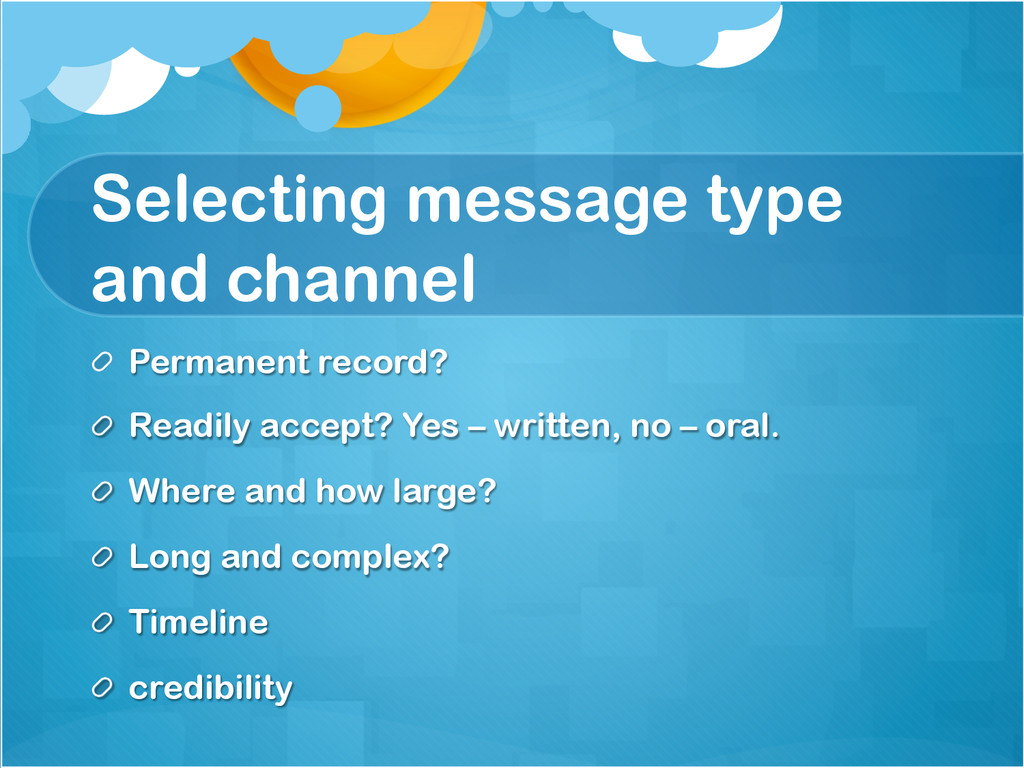 Selecting message type and channel

Permanent record?

Readily accept? Yes – written, no – oral.

Where and how large?

Long and complex?

Timeline

credibility